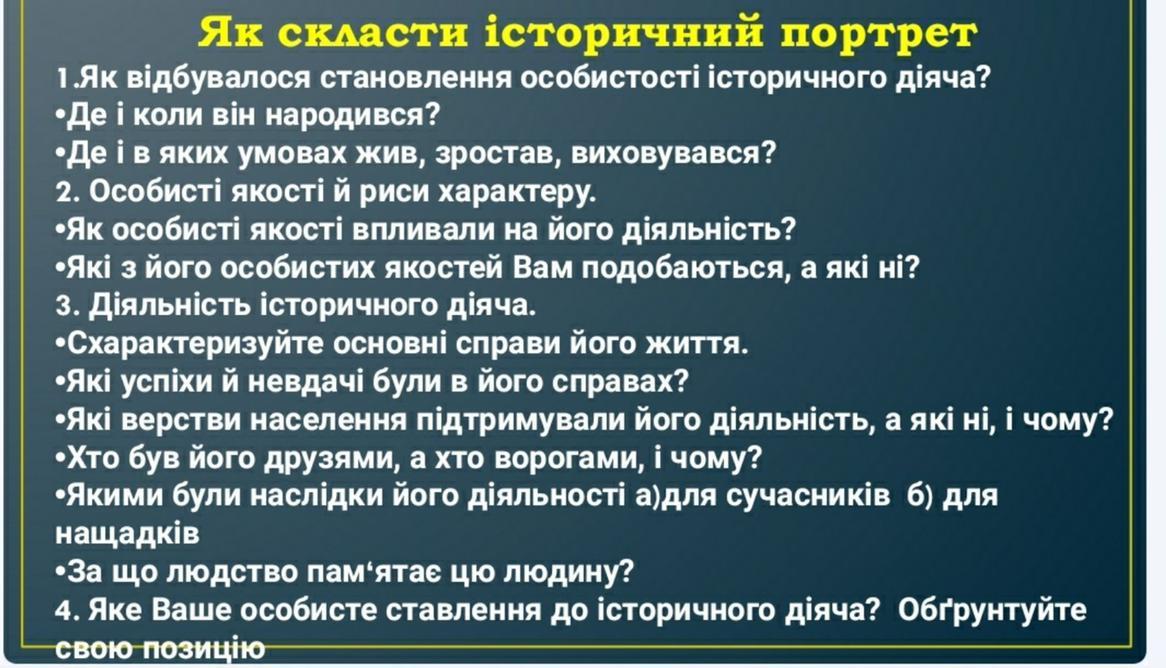 Як скласти історичний портрет
1.Як відбувалося становлення особистості історичного діяча?
•Де і коли він народився?
•Де і в яких умовах жив, зростав, виховувався?
2. Особисті якості й риси характеру.
•Як особисті якості впливали на його діяльність?
•Які з його особистих якостей Вам подобаються, а які ні?
3. Діяльність історичного діяча.
•Схарактеризуйте основні справи його життя.
•Які успіхи й невдачі були в його справах?
•Які верстви населення підтримували його діяльність, а які ні, і чому?
•Хто був його друзями, а хто ворогами, і чому?
•Якими були наслідки його діяльності а)для сучасників б) для нащадків
•За що людство пам‘ятає цю людину?
4. Яке Ваше особисте ставлення до історичного діяча? Обґрунтуйте свою позицію